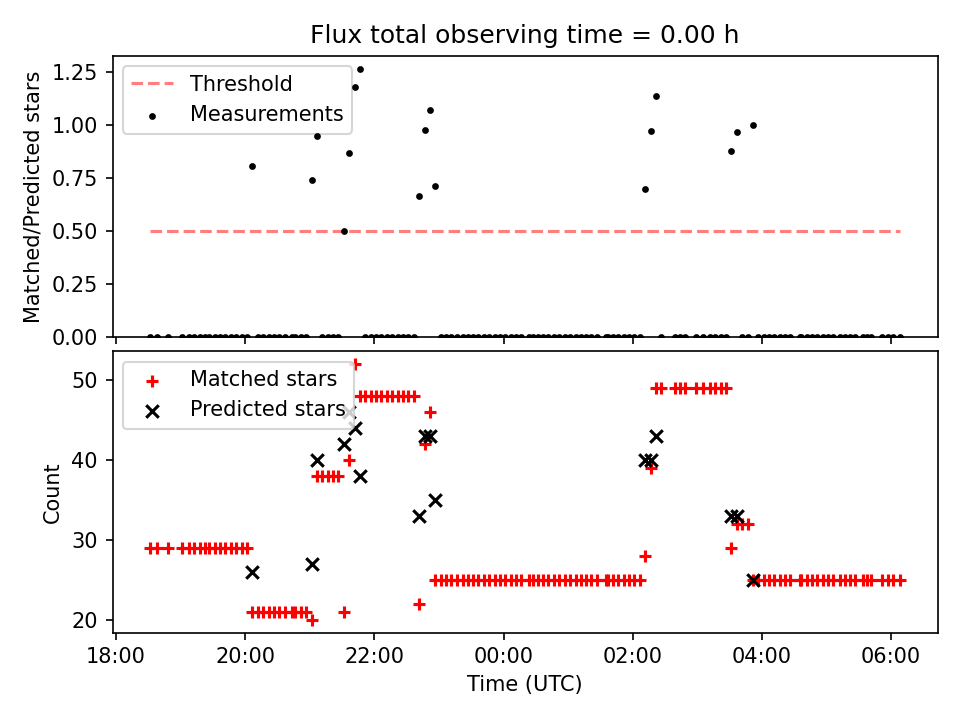 Flux total observing time = 0.00 h

Threshold
Measurements

Matched/Predicted stars

1.25
1.00
0.75
0.50
0.25
0.00

Matched stars
Predicted stars

Count

50
40
30
20

18:00
20:00
22:00
00:00
02:00
04:00
06:00

Time (UTC)